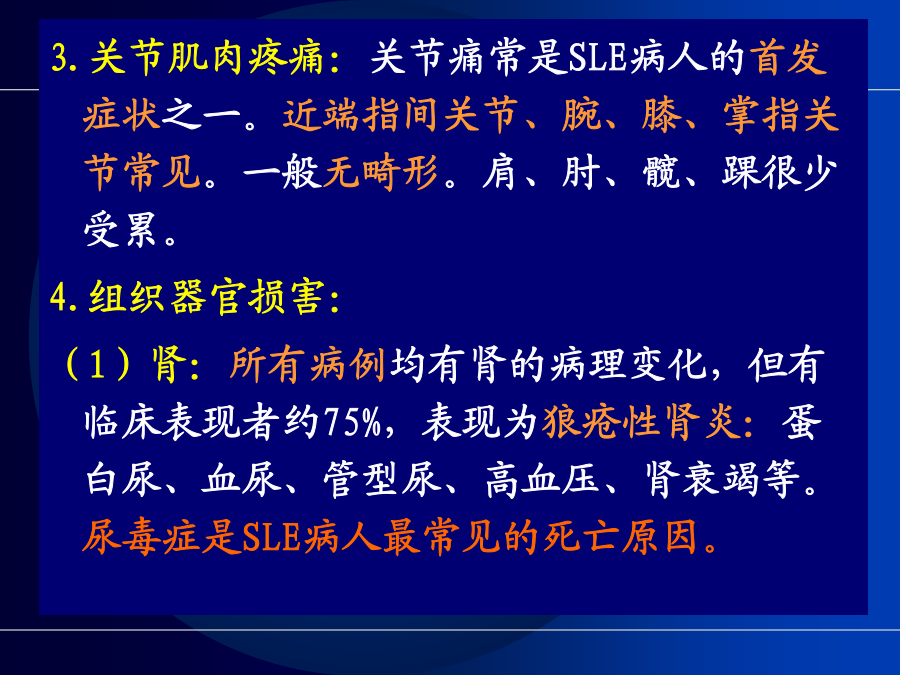 3.关节肌肉疼痛：关节痛常是SLE病人的首发症状之一。近端指间关节、腕、膝、掌指关节常见。一般无畸形。肩、肘、髋、踝很少受累。

4.组织器官损害：

（1）肾：所有病例均有肾的病理变化，但有临床表现者约75%，表现为狼疮性肾炎：蛋白尿、血尿、管型尿、高血压、肾衰竭等。尿毒症是SLE病人最常见的死亡原因。